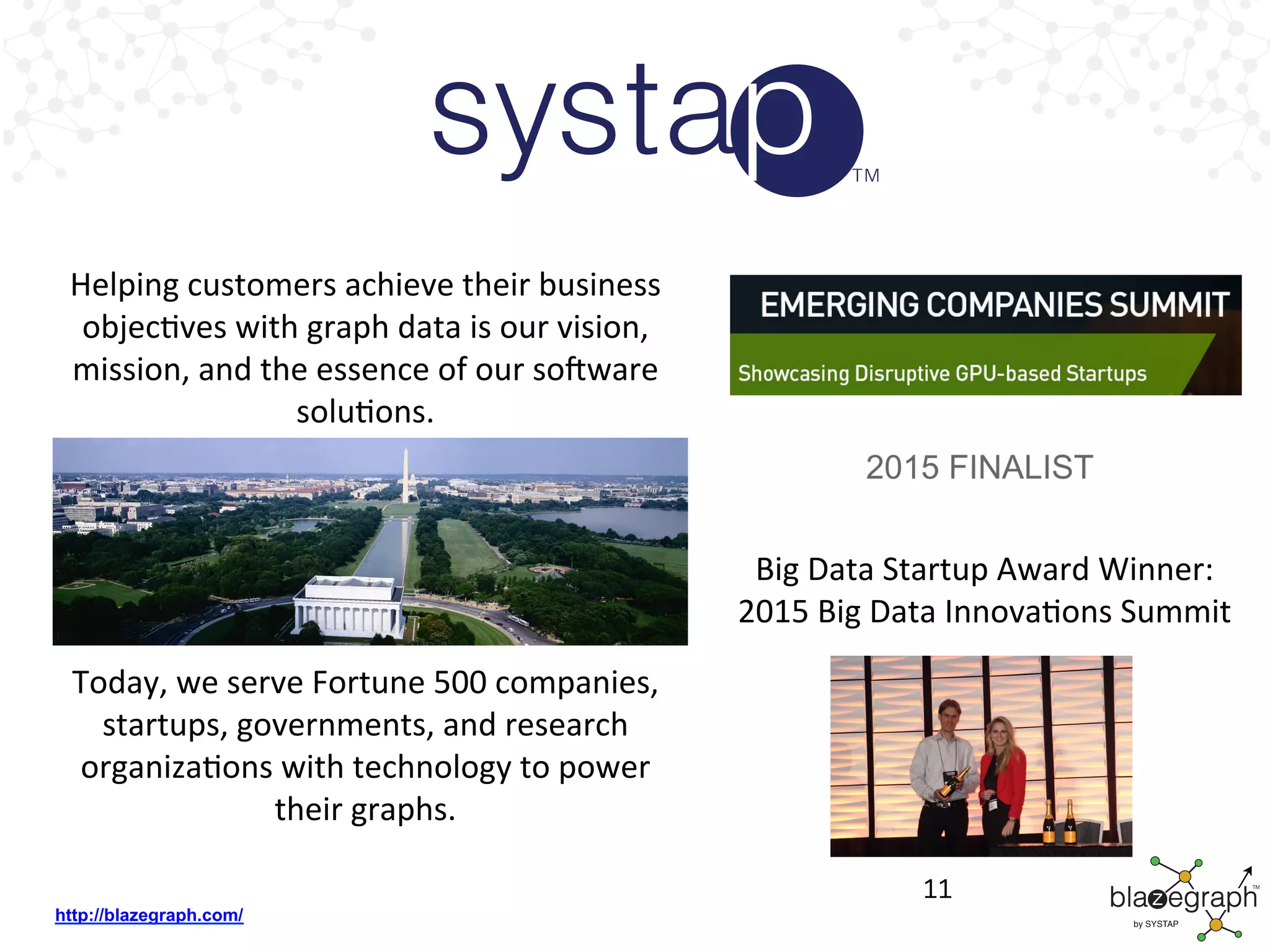 systap TM

Helping customers achieve their business objectives with graph data is our vision, mission, and the essence of our software solutions.

Today, we serve Fortune 500 companies, startups, governments, and research organizations with technology to power their graphs.

EMERGING COMPANIES SUMMIT

Showcasing Disruptive GPU-based Startups

2015 FINALIST

Big Data Startup Award Winner: 2015 Big Data Innovations Summit

11

http://blazegraph.com/

blazegraph TM
by SYSTAP